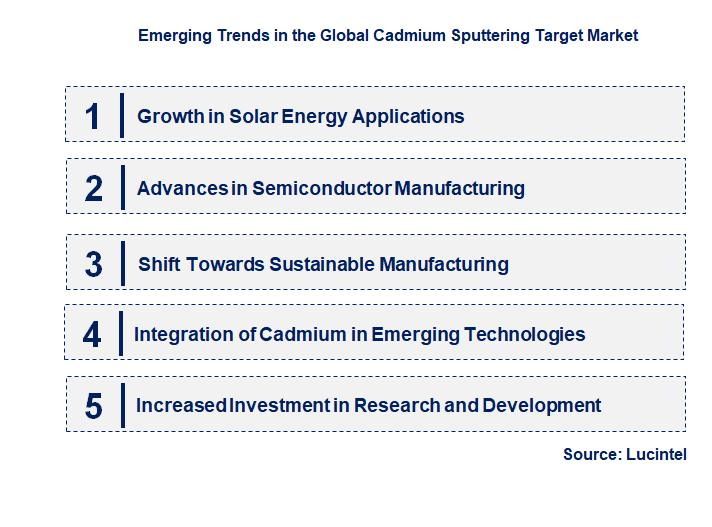 Emerging Trends in the Global Cadmium Sputtering Target Market

1 Growth in Solar Energy Applications

2 Advances in Semiconductor Manufacturing

3 Shift Towards Sustainable Manufacturing

4 Integration of Cadmium in Emerging Technologies

5 Increased Investment in Research and Development

Source: Lucintel